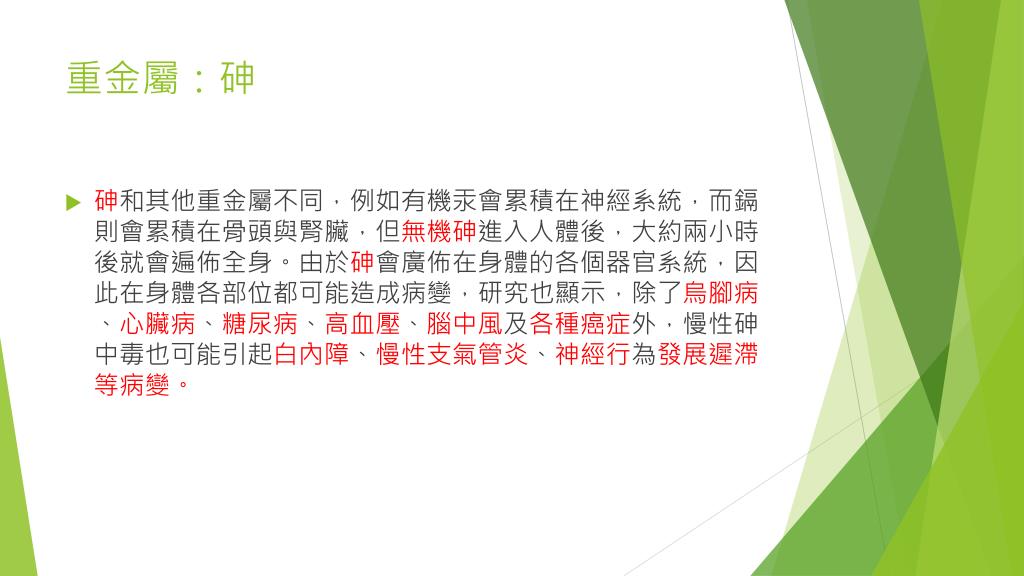 重金屬：砷

砷和其他重金屬不同，例如有機汞會累積在神經系統，而鎘則會累積在骨頭與腎臟，但無機砷進入人體後，大約兩小時後就會遍佈全身。由於砷會廣佈在身體的各個器官系統，因此在身體各部位都可能造成病變，研究也顯示，除了烏腳病、心臟病、糖尿病、高血壓、腦中風及各種癌症外，慢性砷中毒也可能引起白內障、慢性支氣管炎、神經行為發展遲滯等病變。